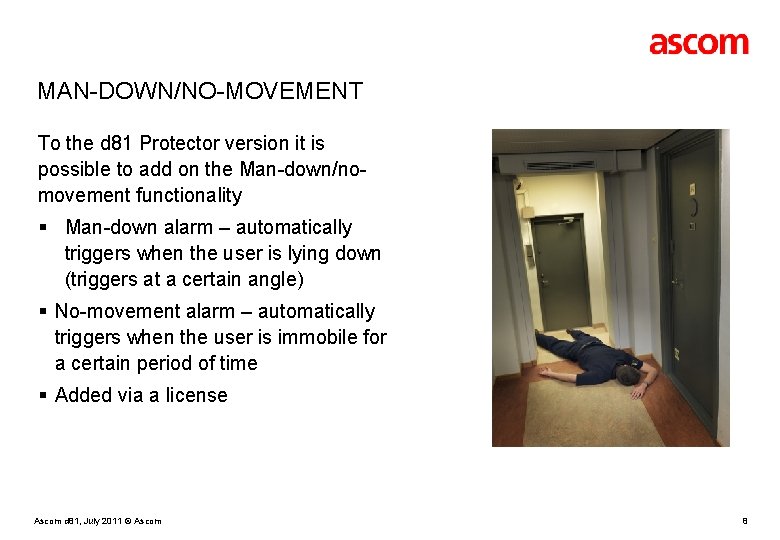 ascom

MAN-DOWN/NO-MOVEMENT

To the d81 Protector version it is possible to add on the Man-down/no-movement functionality

▪ Man-down alarm – automatically triggers when the user is lying down (triggers at a certain angle)

▪ No-movement alarm – automatically triggers when the user is immobile for a certain period of time

▪ Added via a license

Ascom d81, July 2011 © Ascom

8